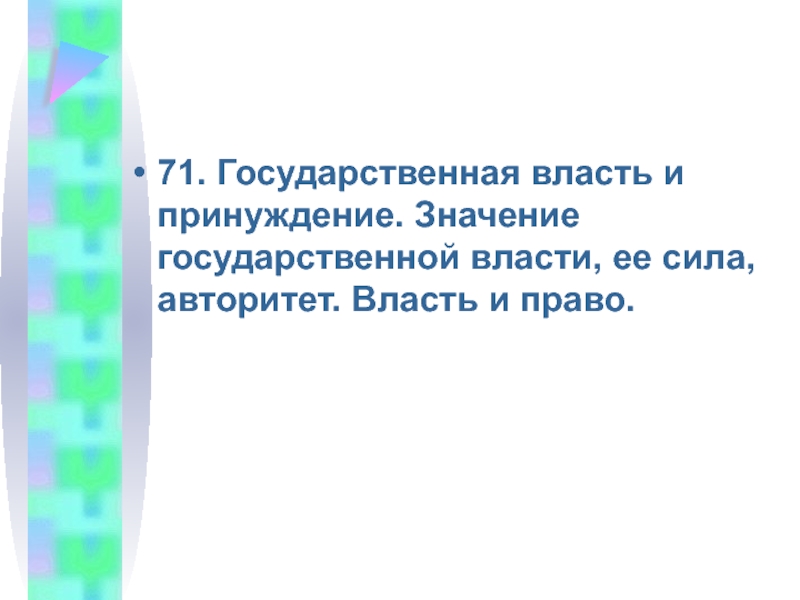 • 71. Государственная власть и принуждение. Значение государственной власти, ее сила, авторитет. Власть и право.